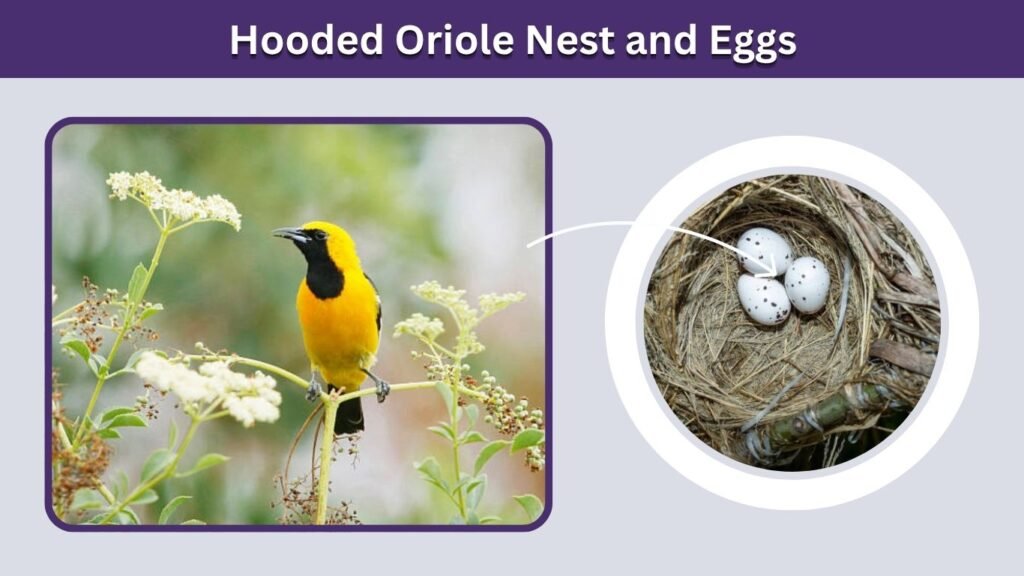 Hooded Oriole Nest and Eggs